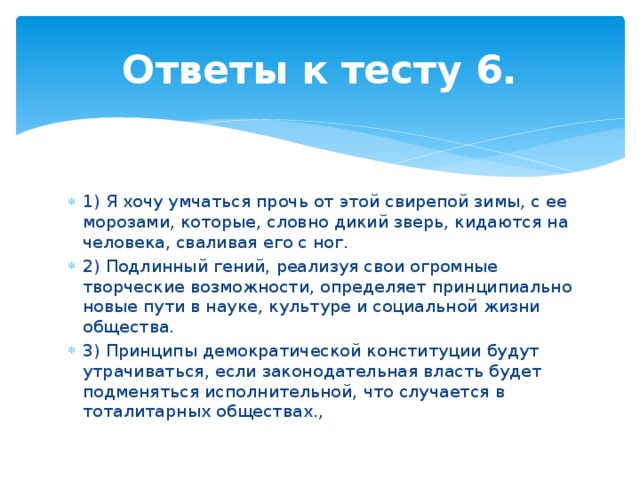 Ответы к тесту 6.

1) Я хочу умчаться прочь от этой свирепой зимы, с ее морозами, которые, словно дикий зверь, кидаются на человека, сваливая его с ног.

2) Подлинный гений, реализуя свои огромные творческие возможности, определяет принципиально новые пути в науке, культуре и социальной жизни общества.

3) Принципы демократической конституции будут утрачиваться, если законодательная власть будет подменяться исполнительной, что случается в тоталитарных обществах.,